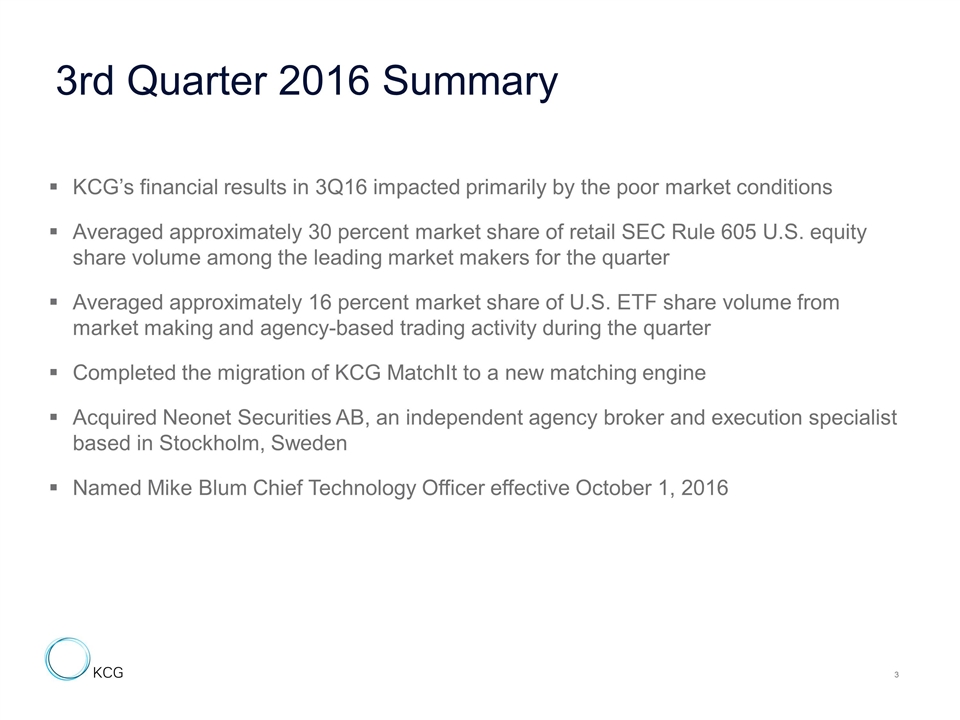 3rd Quarter 2016 Summary

▪ KCG's financial results in 3Q16 impacted primarily by the poor market conditions

▪ Averaged approximately 30 percent market share of retail SEC Rule 605 U.S. equity share volume among the leading market makers for the quarter

▪ Averaged approximately 16 percent market share of U.S. ETF share volume from market making and agency-based trading activity during the quarter

▪ Completed the migration of KCG MatchIt to a new matching engine

▪ Acquired Neonet Securities AB, an independent agency broker and execution specialist based in Stockholm, Sweden

▪ Named Mike Blum Chief Technology Officer effective October 1, 2016

KCG

3